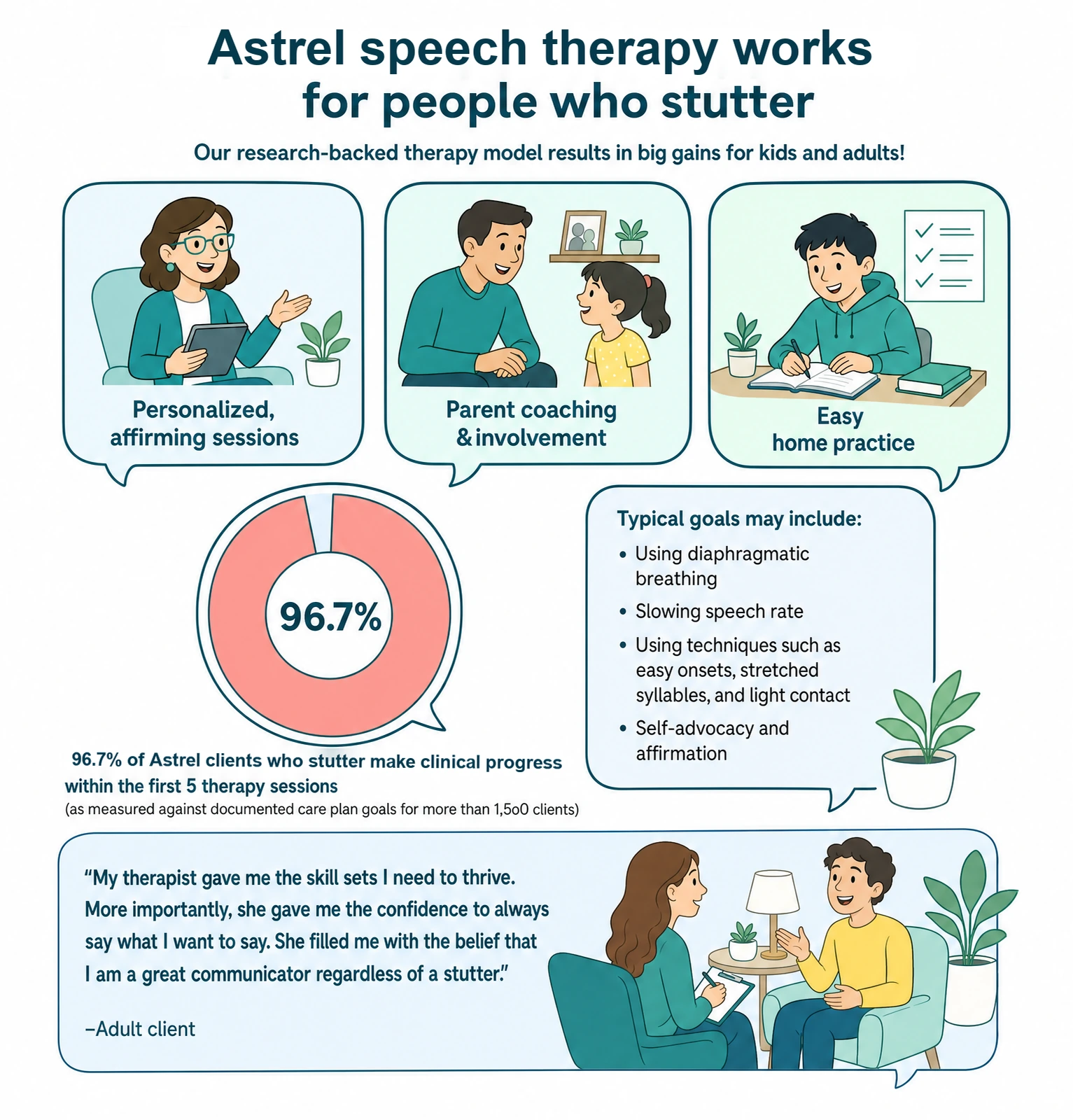 Astrel speech therapy works for people who stutter

Our research-backed therapy model results in big gains for kids and adults!

Personalized, affirming sessions

Parent coaching & involvement

Easy home practice

96.7%

96.7% of Astrel clients who stutter make clinical progress within the first 5 therapy sessions
(as measured against documented care plan goals for more than 1,5o0 clients)

Typical goals may include:
• Using diaphragmatic breathing
• Slowing speech rate
• Using techniques such as easy onsets, stretched syllables, and light contact
• Self-advocacy and affirmation

"My therapist gave me the skill sets I need to thrive. More importantly, she gave me the confidence to always say what I want to say. She filled me with the belief that I am a great communicator regardless of a stutter."

–Adult client